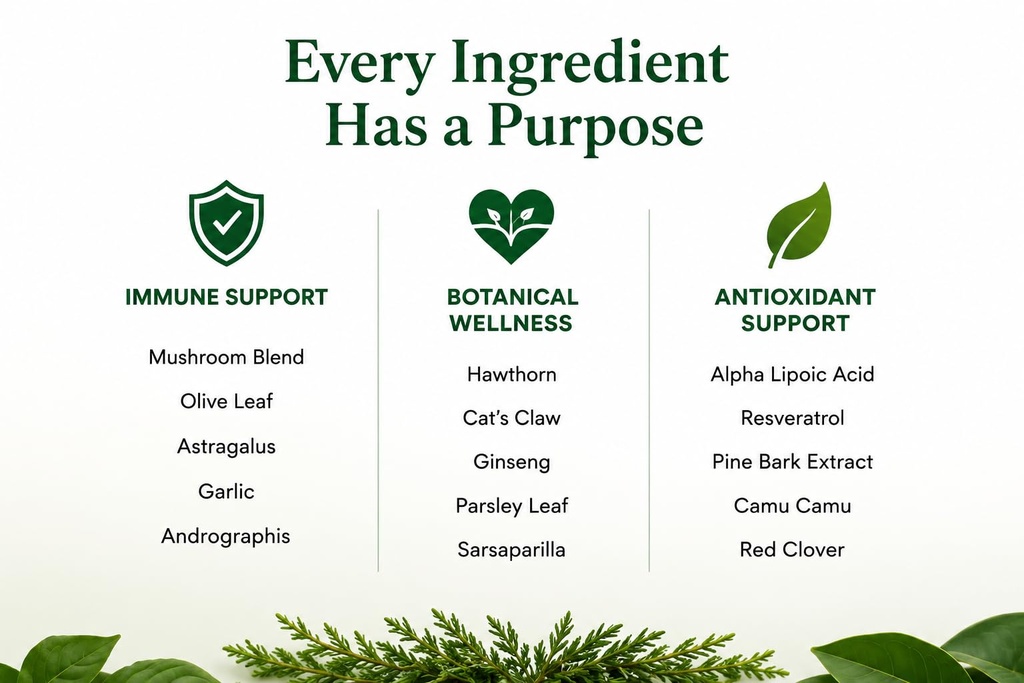 Every Ingredient Has a Purpose

IMMUNE SUPPORT

Mushroom Blend

Olive Leaf

Astragalus

Garlic

Andrographis

BOTANICAL WELLNESS

Hawthorn

Cat's Claw

Ginseng

Parsley Leaf

Sarsaparilla

ANTIOXIDANT SUPPORT

Alpha Lipoic Acid

Resveratrol

Pine Bark Extract

Camu Camu

Red Clover